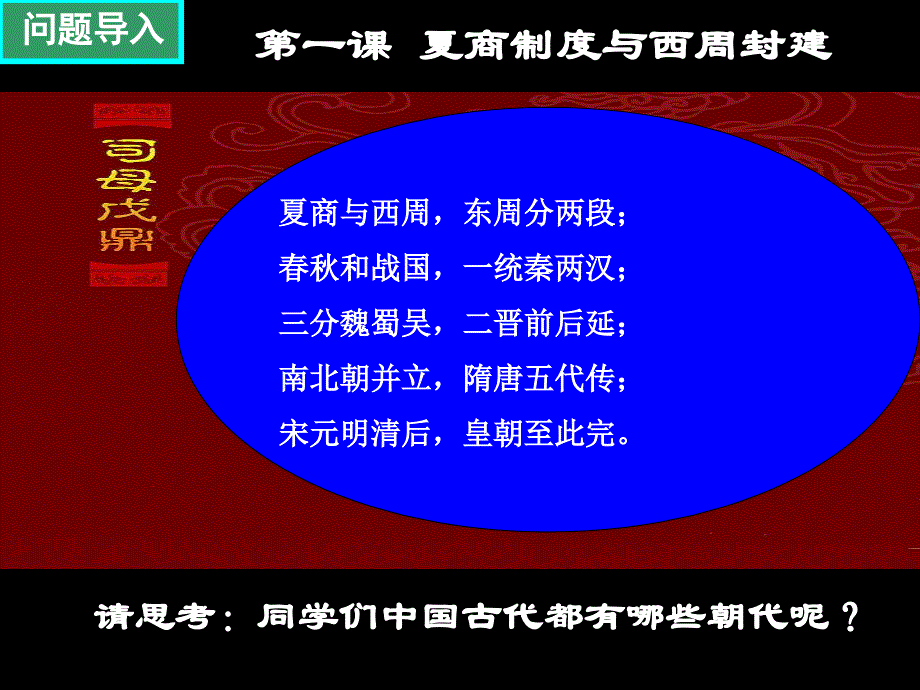 问题导入

第一课 夏商制度与西周封建

司母戊鼎

夏商与西周，东周分两段；
春秋和战国，一统秦两汉；
三分魏蜀吴，二晋前后延；
南北朝并立，隋唐五代传；
宋元明清后，皇朝至此完。

请思考：同学们中国古代都有哪些朝代呢？